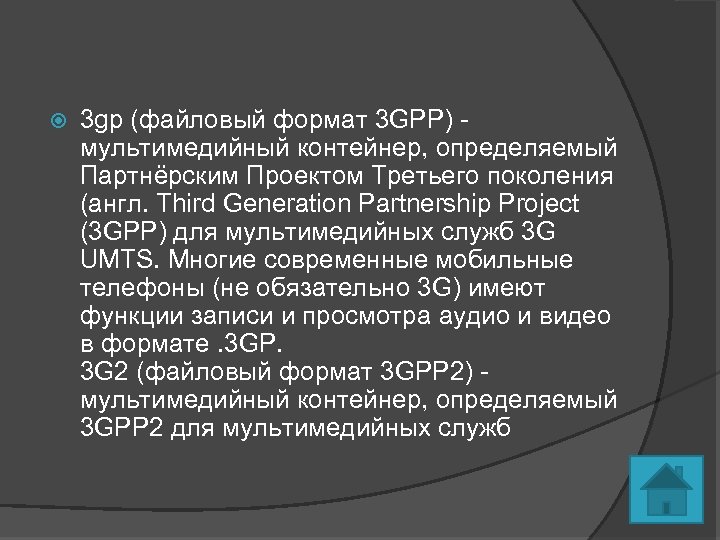 3gp (файловый формат 3GPP) - мультимедийный контейнер, определяемый Партнёрским Проектом Третьего поколения (англ. Third Generation Partnership Project (3GPP) для мультимедийных служб 3G UMTS. Многие современные мобильные телефоны (не обязательно 3G) имеют функции записи и просмотра аудио и видео в формате .3GP.
3G2 (файловый формат 3GPP2) - мультимедийный контейнер, определяемый 3GPP2 для мультимедийных служб